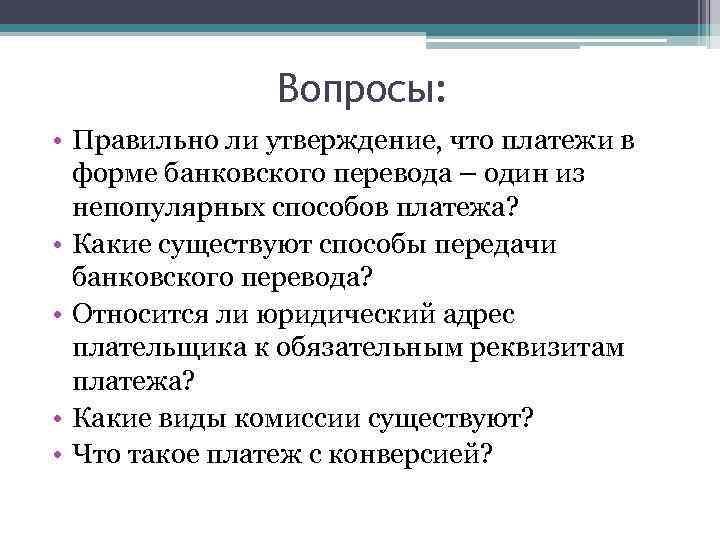 Вопросы:

• Правильно ли утверждение, что платежи в форме банковского перевода – один из непопулярных способов платежа?
• Какие существуют способы передачи банковского перевода?
• Относится ли юридический адрес плательщика к обязательным реквизитам платежа?
• Какие виды комиссии существуют?
• Что такое платеж с конверсией?